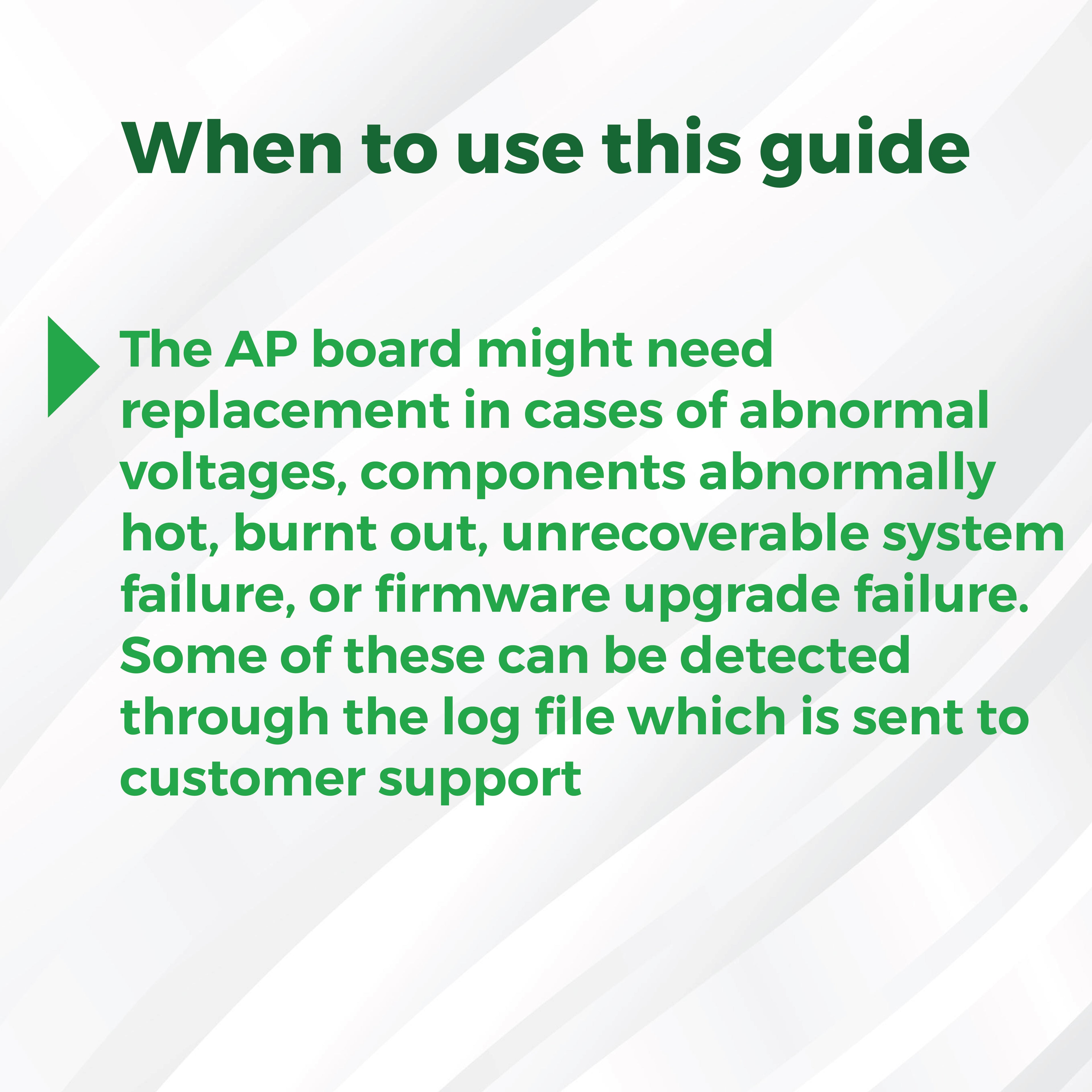 When to use this guide

The AP board might need replacement in cases of abnormal voltages, components abnormally hot, burnt out, unrecoverable system failure, or firmware upgrade failure. Some of these can be detected through the log file which is sent to customer support